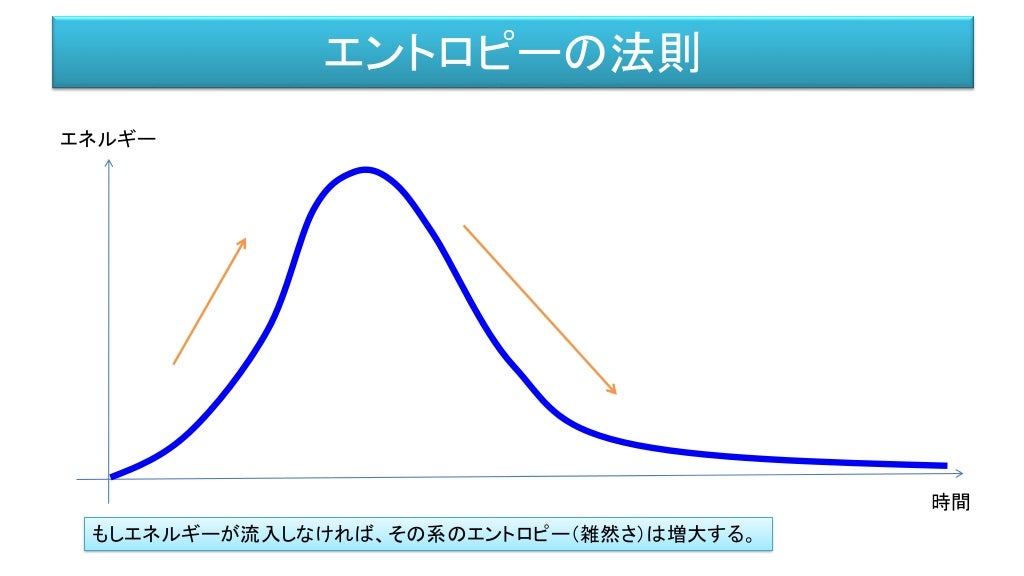 エントロピーの法則

エネルギー

時間

もしエネルギーが流入しなければ、その系のエントロピー（雑然さ）は増大する。